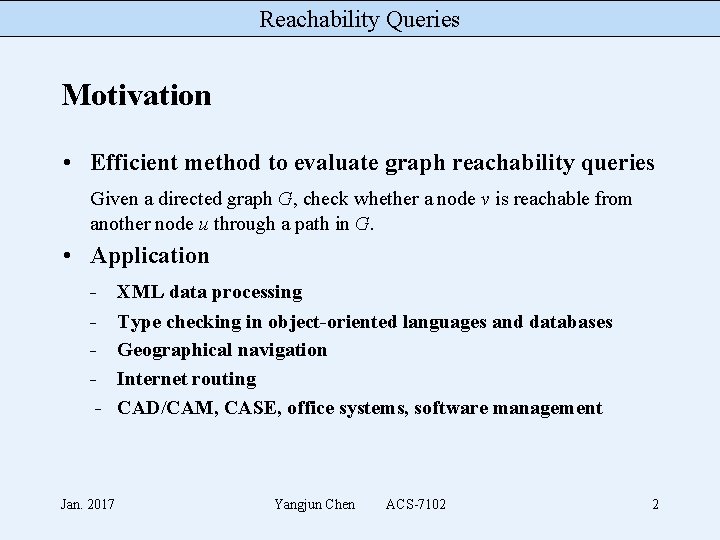 Reachability Queries

Motivation

• Efficient method to evaluate graph reachability queries

Given a directed graph $G$, check whether a node $v$ is reachable from another node $u$ through a path in $G$.

• Application

- XML data processing
- Type checking in object-oriented languages and databases
- Geographical navigation
- Internet routing
- CAD/CAM, CASE, office systems, software management

Jan. 2017 Yangjun Chen ACS-7102 2